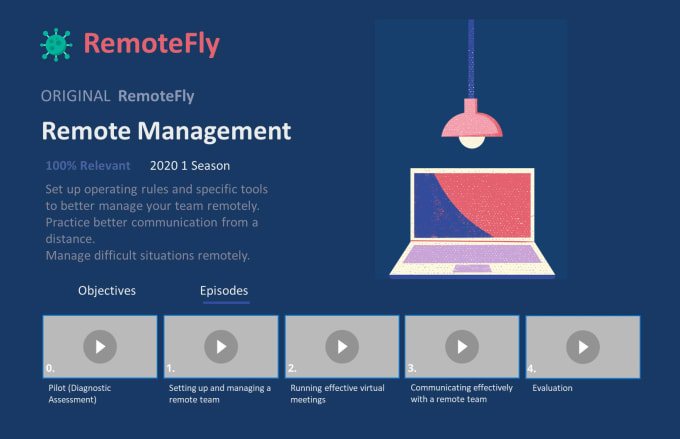 RemoteFly

ORIGINAL RemoteFly

Remote Management

100% Relevant 2020 1 Season

Set up operating rules and specific tools to better manage your team remotely.
Practice better communication from a distance.
Manage difficult situations remotely.

Objectives Episodes

0.
Pilot (Diagnostic Assessment)

1.
Setting up and managing a remote team

2.
Running effective virtual meetings

3.
Communicating effectively with a remote team

4.
Evaluation